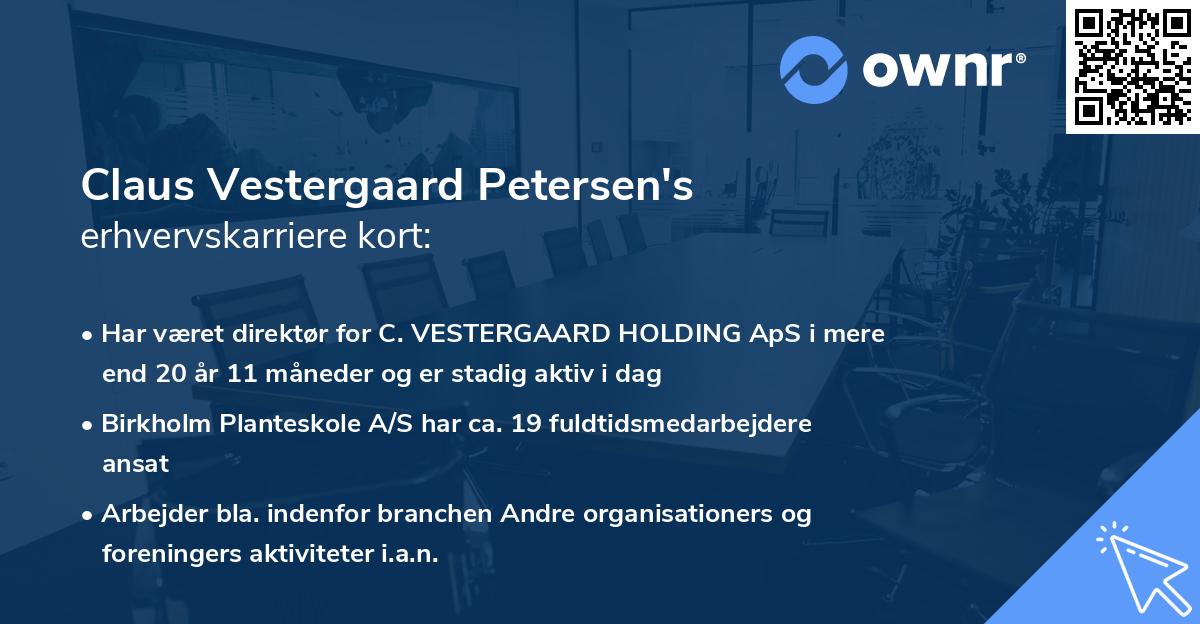 ownr®

Claus Vestergaard Petersen's
erhvervskarriere kort:

• Har været direktør for C. VESTERGAARD HOLDING ApS i mere end 20 år 11 måneder og er stadig aktiv i dag

• Birkholm Planteskole A/S har ca. 19 fuldtidsmedarbejdere ansat

• Arbejder bla. indenfor branchen Andre organisationers og foreningers aktiviteter i.a.n.